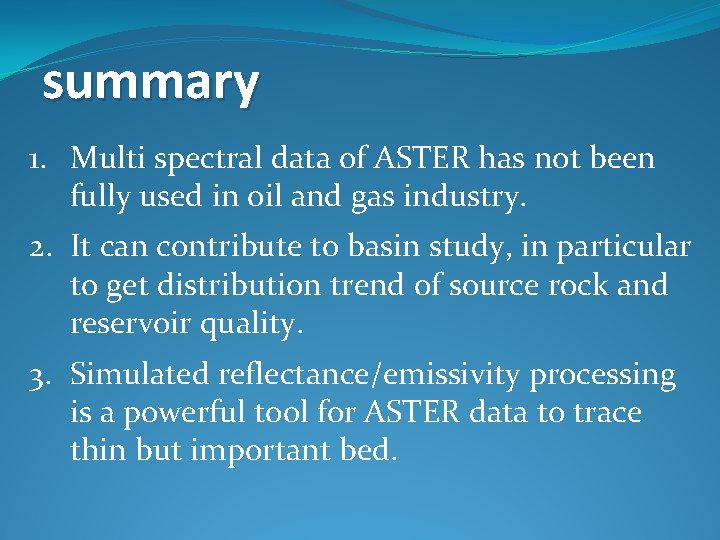 summary

1. Multi spectral data of ASTER has not been fully used in oil and gas industry.
2. It can contribute to basin study, in particular to get distribution trend of source rock and reservoir quality.
3. Simulated reflectance/emissivity processing is a powerful tool for ASTER data to trace thin but important bed.